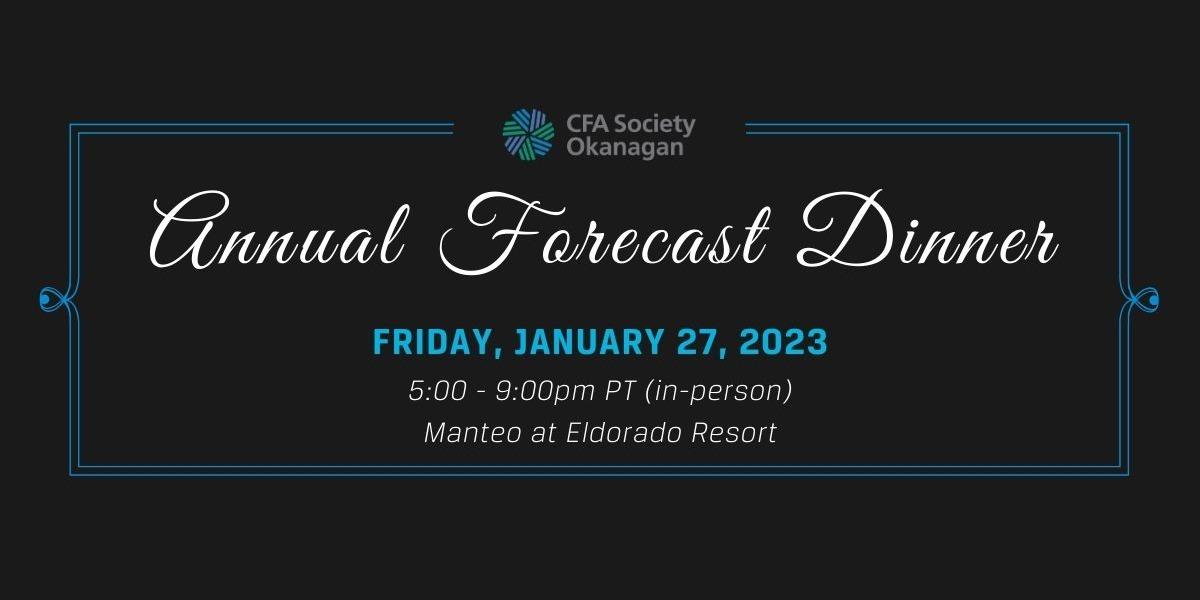 CFA Society Okanagan

Annual Forecast Dinner

FRIDAY, JANUARY 27, 2023

5:00 - 9:00pm PT (in-person)

Manteo at Eldorado Resort